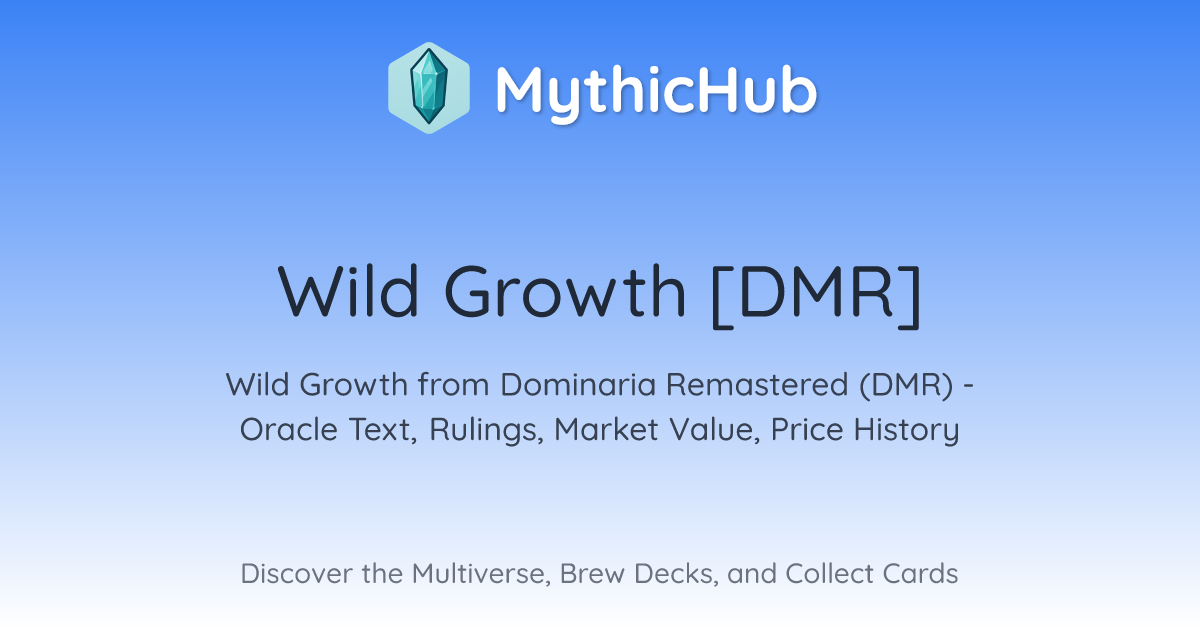 MythicHub

Wild Growth [DMR]

Wild Growth from Dominaria Remastered (DMR) - Oracle Text, Rulings, Market Value, Price History

Discover the Multiverse, Brew Decks, and Collect Cards